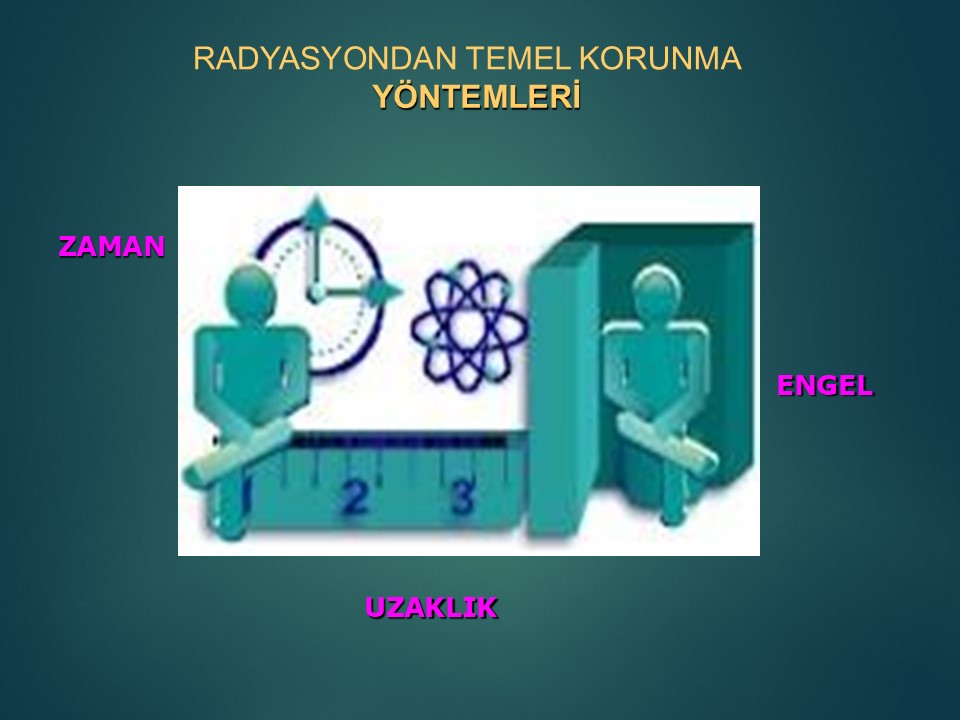 RADYASYONDAN TEMEL KORUNMA
YÖNTEMLERİ

ZAMAN

1 2 3

ENGEL

UZAKLIK